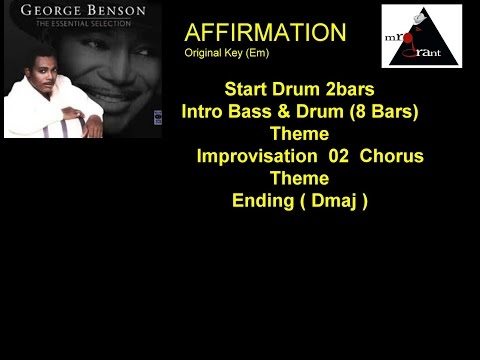 GEORGE BENSON
THE ESSENTIAL SELECTION

AFFIRMATION
Original Key (Em)

mr Grant

Start Drum 2bars
Intro Bass & Drum (8 Bars)
Theme
Improvisation 02 Chorus
Theme
Ending ( Dmaj )